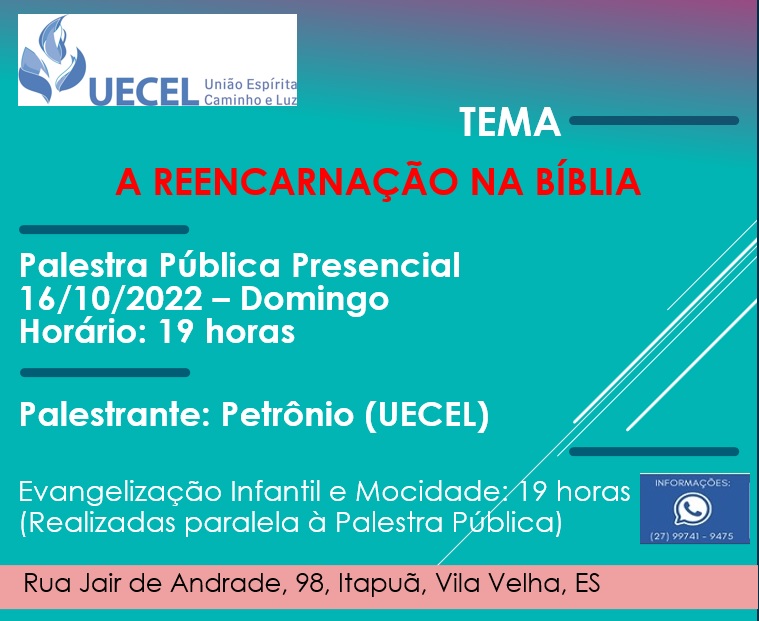 UECEL União Espírita Caminho e Luz

TEMA

A REENCARNAÇÃO NA BÍBLIA

Palestra Pública Presencial
16/10/2022 – Domingo
Horário: 19 horas

Palestrante: Petrônio (UECEL)

Evangelização Infantil e Mocidade: 19 horas
(Realizadas paralela à Palestra Pública)

INFORMAÇÕES:
(27) 99741 - 9475

Rua Jair de Andrade, 98, Itapuã, Vila Velha, ES